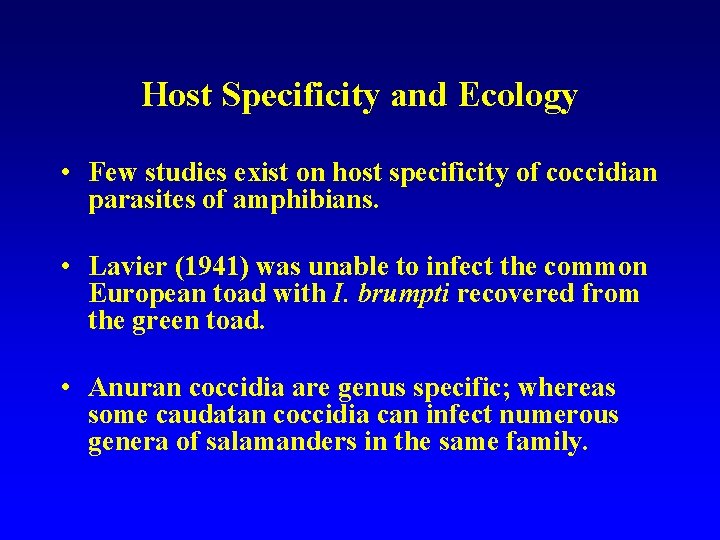 Host Specificity and Ecology

• Few studies exist on host specificity of coccidian parasites of amphibians.

• Lavier (1941) was unable to infect the common European toad with I. brumpti recovered from the green toad.

• Anuran coccidia are genus specific; whereas some caudatan coccidia can infect numerous genera of salamanders in the same family.